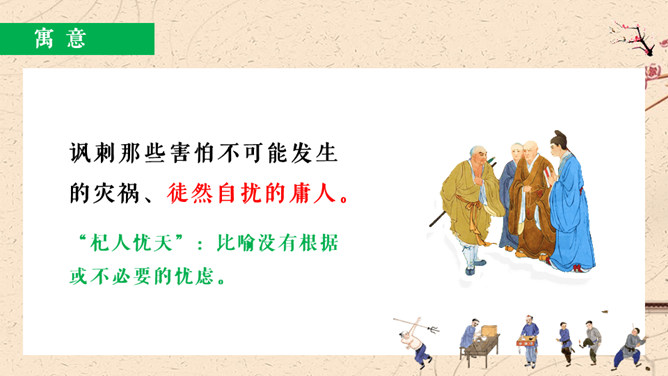 寓意

讽刺那些害怕不可能发生的灾祸、徒然自扰的庸人。

“杞人忧天”：比喻没有根据或不必要的忧虑。